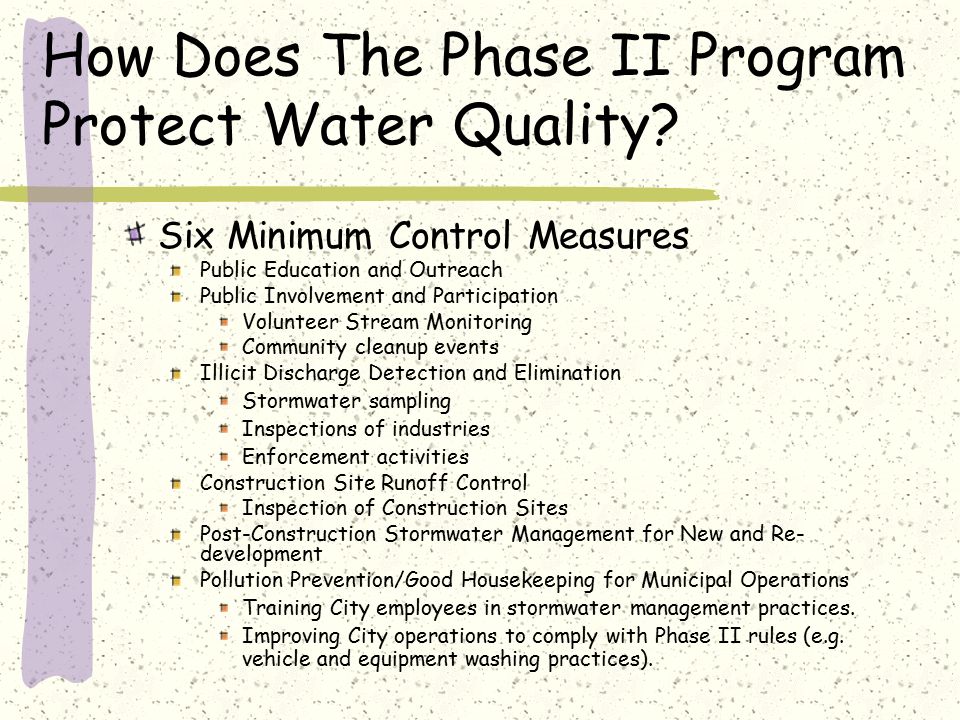 How Does The Phase II Program Protect Water Quality?

Six Minimum Control Measures
Public Education and Outreach
Public Involvement and Participation
Volunteer Stream Monitoring
Community cleanup events
Illicit Discharge Detection and Elimination
Stormwater sampling
Inspections of industries
Enforcement activities
Construction Site Runoff Control
Inspection of Construction Sites
Post-Construction Stormwater Management for New and Re-development
Pollution Prevention/Good Housekeeping for Municipal Operations
Training City employees in stormwater management practices.
Improving City operations to comply with Phase II rules (e.g. vehicle and equipment washing practices).